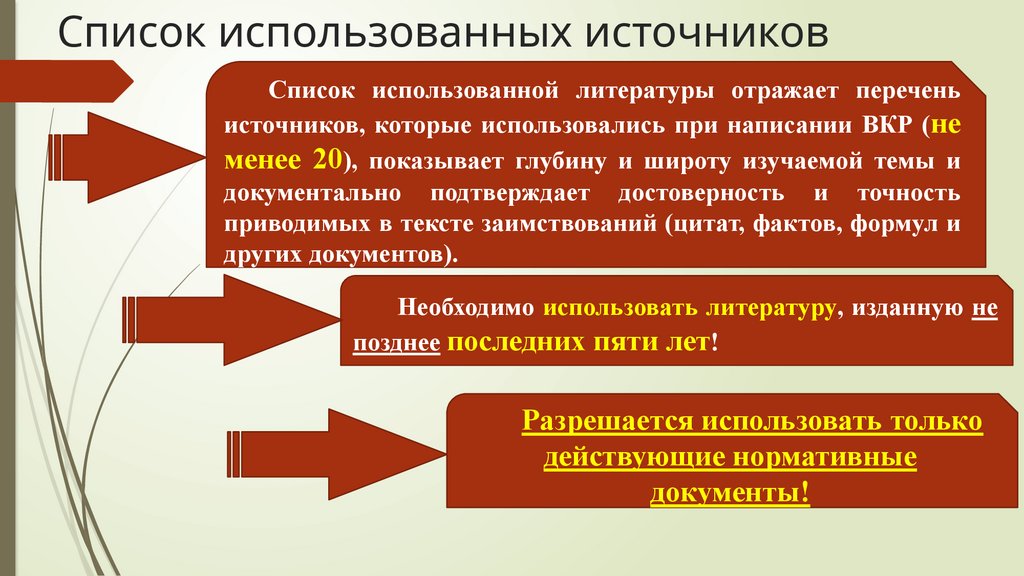 Список использованных источников

Список использованной литературы отражает перечень источников, которые использовались при написании ВКР (не менее 20), показывает глубину и широту изучаемой темы и документально подтверждает достоверность и точность приводимых в тексте заимствований (цитат, фактов, формул и других документов).

Необходимо использовать литературу, изданную не позднее последних пяти лет!

Разрешается использовать только действующие нормативные документы!